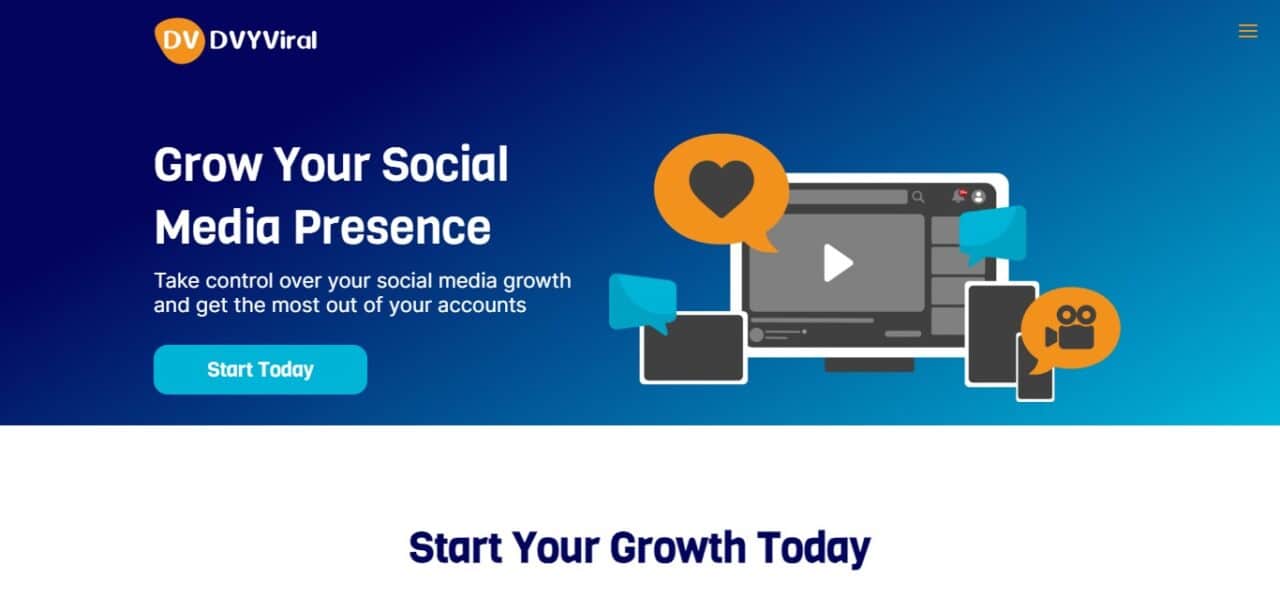 DV DVYViral

Grow Your Social Media Presence

Take control over your social media growth and get the most out of your accounts

Start Today

Start Your Growth Today